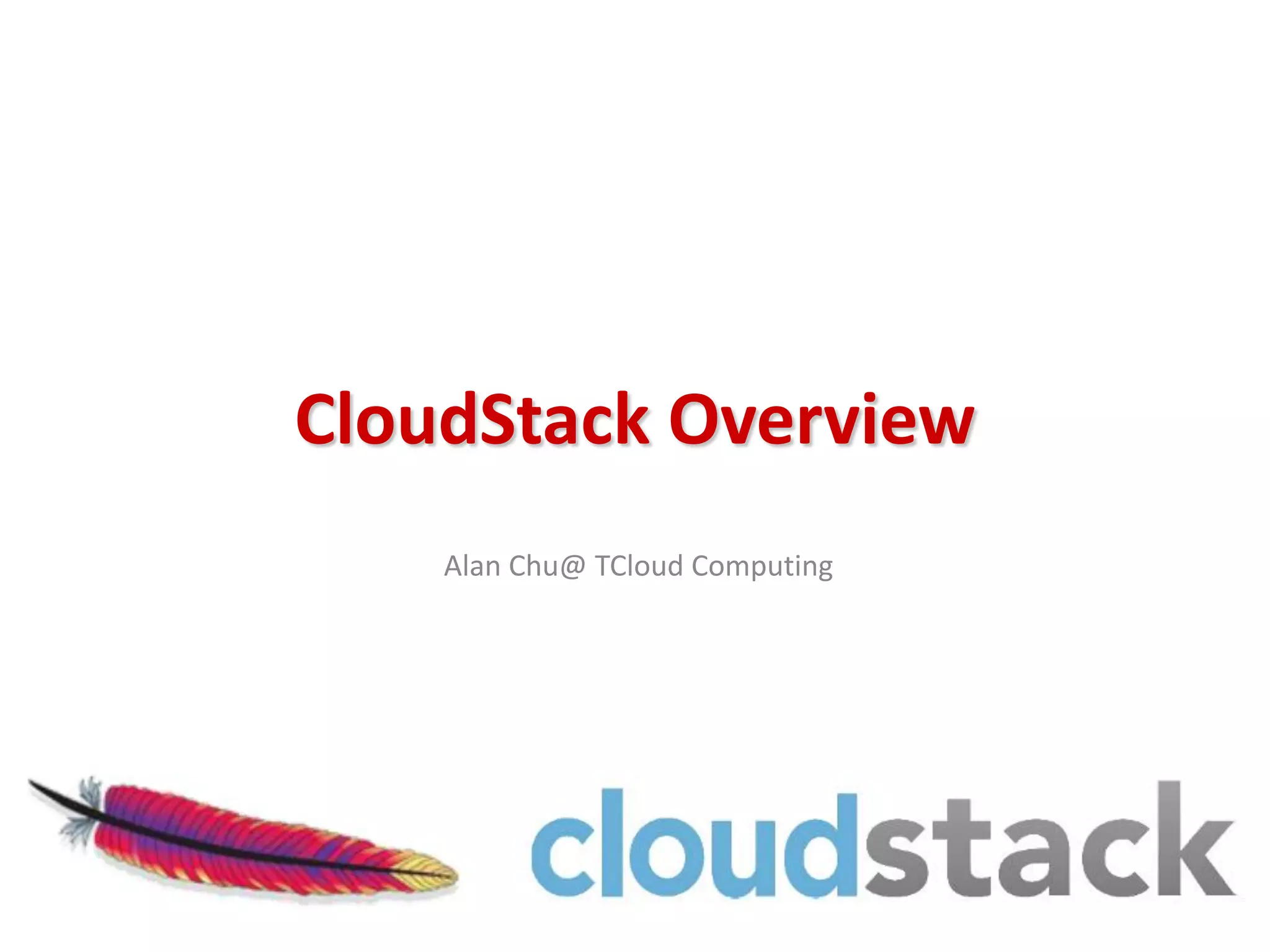 CloudStack Overview

Alan Chu@ TCloud Computing

cloudstack